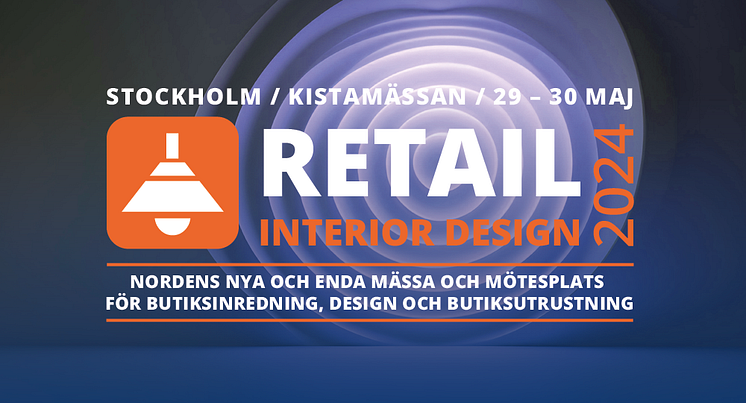 STOCKHOLM / KISTAMÄSSAN / 29 – 30 MAJ

RETAIL
INTERIOR DESIGN
2024

NORDENS NYA OCH ENDA MÄSSA OCH MÖTESPLATS
FÖR BUTIKSINREDNING, DESIGN OCH BUTIKSUTRUSTNING